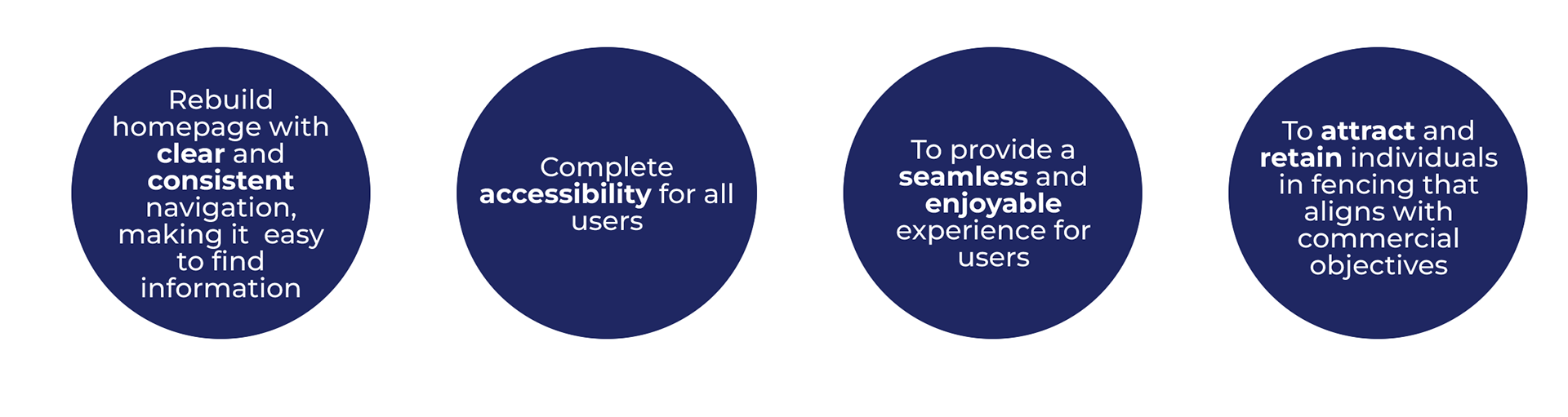 Rebuild homepage with clear and consistent navigation, making it easy to find information

Complete accessibility for all users

To provide a seamless and enjoyable experience for users

To attract and retain individuals in fencing that aligns with commercial objectives